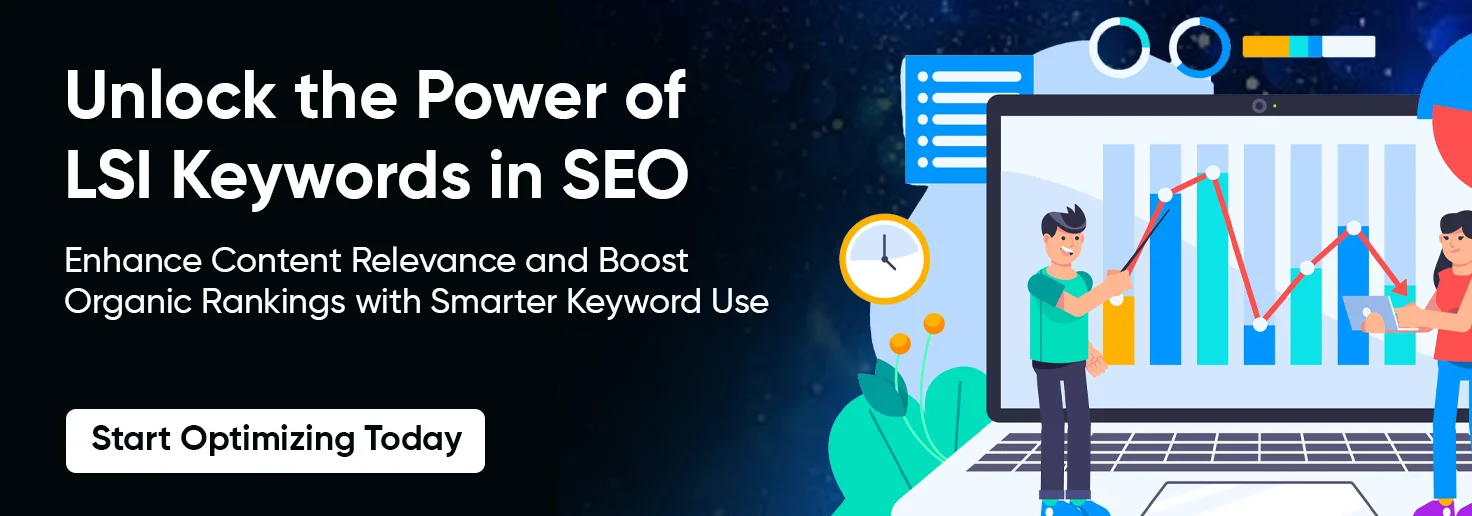 Unlock the Power of LSI Keywords in SEO

Enhance Content Relevance and Boost Organic Rankings with Smarter Keyword Use

Start Optimizing Today